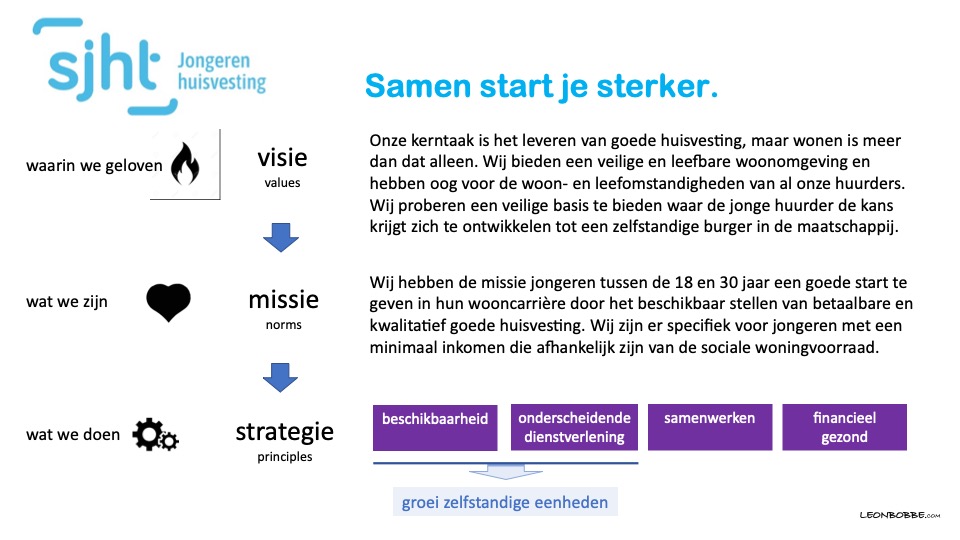 sjht Jongeren huisvesting

Samen start je sterker.

waarin we geloven

visie
values

Onze kerntaak is het leveren van goede huisvesting, maar wonen is meer dan dat alleen. Wij bieden een veilige en leefbare woonomgeving en hebben oog voor de woon- en leefomstandigheden van al onze huurders. Wij proberen een veilige basis te bieden waar de jonge huurder de kans krijgt zich te ontwikkelen tot een zelfstandige burger in de maatschappij.

wat we zijn

missie
norms

Wij hebben de missie jongeren tussen de 18 en 30 jaar een goede start te geven in hun wooncarrière door het beschikbaar stellen van betaalbare en kwalitatief goede huisvesting. Wij zijn er specifiek voor jongeren met een minimaal inkomen die afhankelijk zijn van de sociale woningvoorraad.

wat we doen

strategie
principles

beschikbaarheid

onderscheidende dienstverlening

samenwerken

financieel gezond

groei zelfstandige eenheden

LEONBOBBE.com